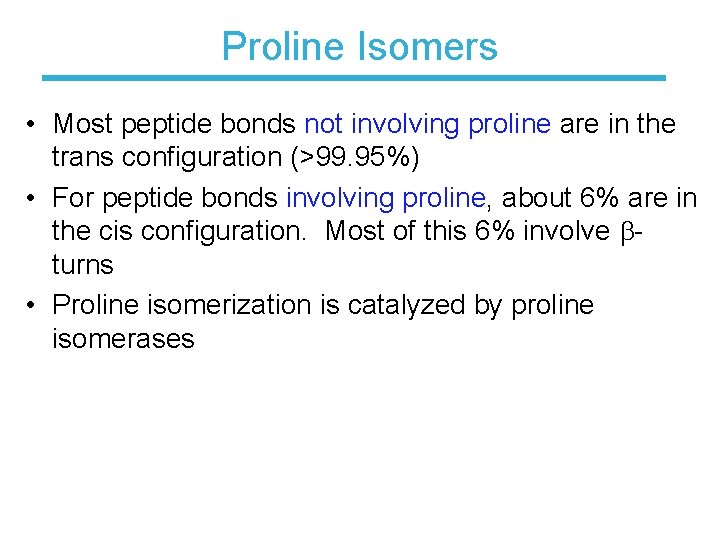 Proline Isomers

• Most peptide bonds not involving proline are in the trans configuration (>99.95%)

• For peptide bonds involving proline, about 6% are in the cis configuration.  Most of this 6% involve β-turns

• Proline isomerization is catalyzed by proline isomerases